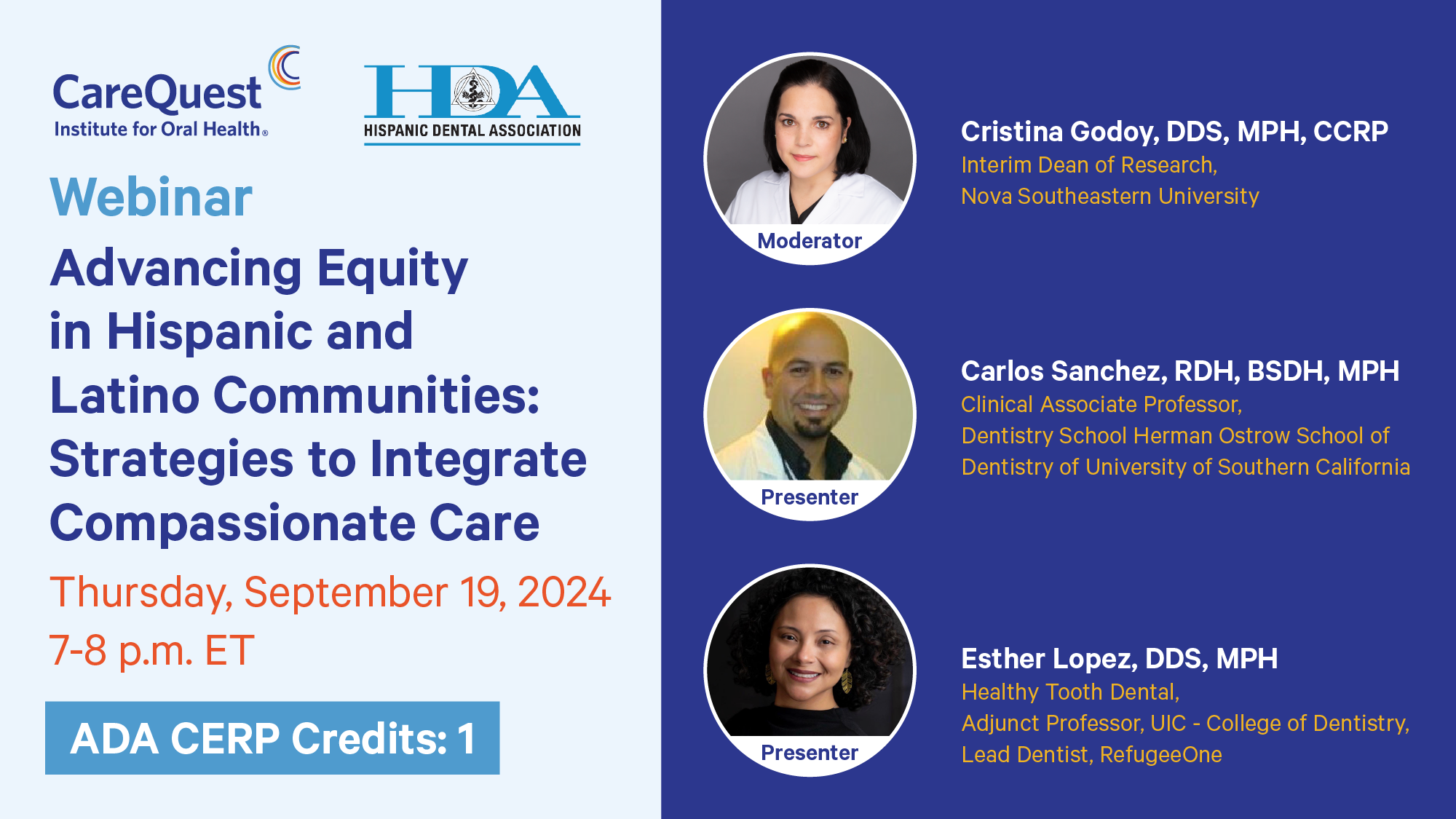 CareQuest Institute for Oral Health®

HDA
HISPANIC DENTAL ASSOCIATION

Webinar

Advancing Equity in Hispanic and Latino Communities: Strategies to Integrate Compassionate Care

Thursday, September 19, 2024
7-8 p.m. ET

ADA CERP Credits: 1

Moderator

Cristina Godoy, DDS, MPH, CCRP
Interim Dean of Research,
Nova Southeastern University

Presenter

Carlos Sanchez, RDH, BSDH, MPH
Clinical Associate Professor,
Dentistry School Herman Ostrow School of Dentistry of University of Southern California

Presenter

Esther Lopez, DDS, MPH
Healthy Tooth Dental,
Adjunct Professor, UIC - College of Dentistry,
Lead Dentist, RefugeeOne